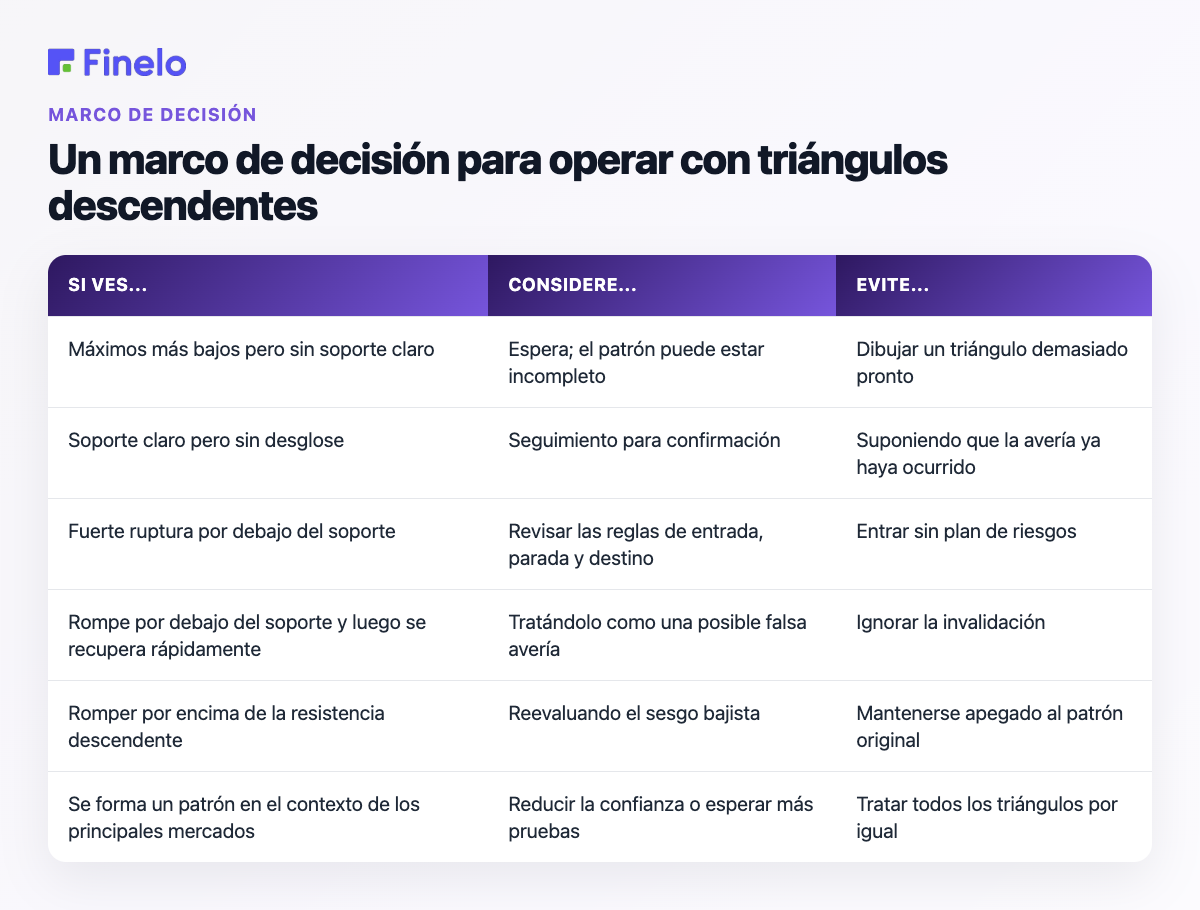 Finelo

MARCO DE DECISIÓN

Un marco de decisión para operar con triángulos descendentes

| SI VES... | CONSIDERE... | EVITE... |
|---|---|---|
| Máximos más bajos pero sin soporte claro | Espera; el patrón puede estar incompleto | Dibujar un triángulo demasiado pronto |
| Soporte claro pero sin desglose | Seguimiento para confirmación | Suponiendo que la avería ya haya ocurrido |
| Fuerte ruptura por debajo del soporte | Revisar las reglas de entrada, parada y destino | Entrar sin plan de riesgos |
| Rompe por debajo del soporte y luego se recupera rápidamente | Tratándolo como una posible falsa avería | Ignorar la invalidación |
| Romper por encima de la resistencia descendente | Reevaluando el sesgo bajista | Mantenerse apegado al patrón original |
| Se forma un patrón en el contexto de los principales mercados | Reducir la confianza o esperar más pruebas | Tratar todos los triángulos por igual |